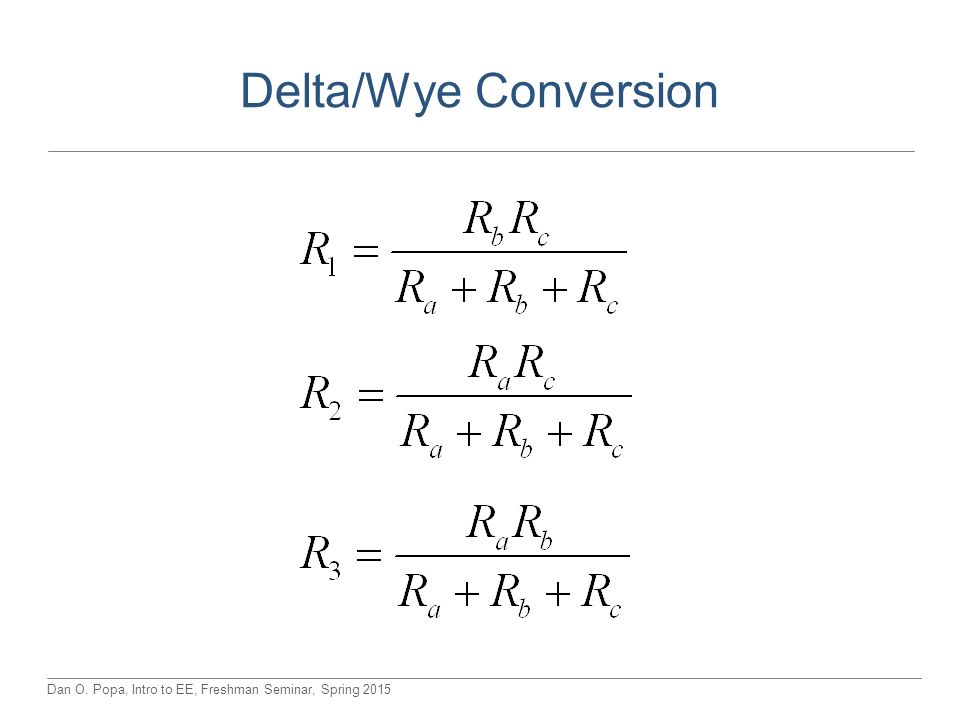 Delta/Wye Conversion

$R_1 = \frac{R_b R_c}{R_a + R_b + R_c}$

$R_2 = \frac{R_a R_c}{R_a + R_b + R_c}$

$R_3 = \frac{R_a R_b}{R_a + R_b + R_c}$

Dan O. Popa, Intro to EE, Freshman Seminar, Spring 2015